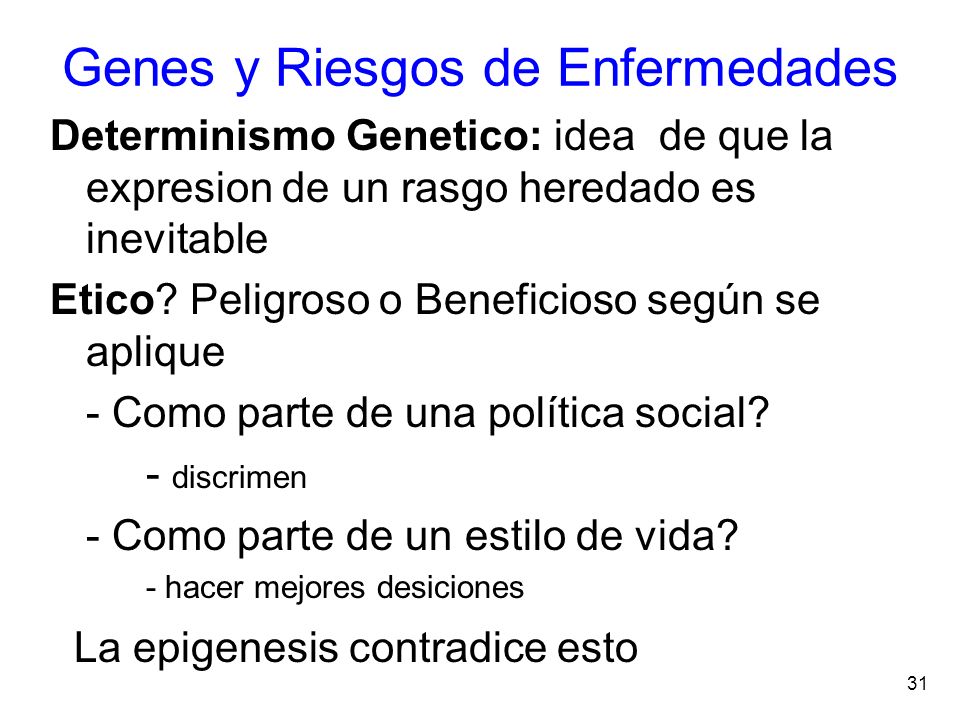 Genes y Riesgos de Enfermedades

Determinismo Genetico: idea de que la expresion de un rasgo heredado es inevitable

Etico? Peligroso o Beneficioso según se aplique

- Como parte de una política social?

- discrimen

- Como parte de un estilo de vida?

- hacer mejores desiciones

La epigenesis contradice esto

31